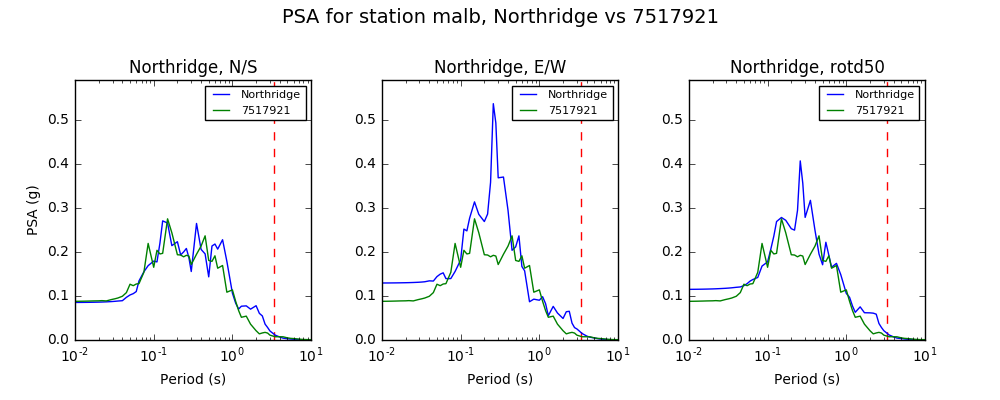 PSA for station malb, Northridge vs 7517921

Northridge, N/S

Northridge
7517921

PSA (g)

0.5
0.4
0.3
0.2
0.1
0.0

$10^{-2}$ $10^{-1}$ $10^{0}$ $10^{1}$

Period (s)

Northridge, E/W

Northridge
7517921

0.5
0.4
0.3
0.2
0.1
0.0

$10^{-2}$ $10^{-1}$ $10^{0}$ $10^{1}$

Period (s)

Northridge, rotd50

Northridge
7517921

0.5
0.4
0.3
0.2
0.1
0.0

$10^{-2}$ $10^{-1}$ $10^{0}$ $10^{1}$

Period (s)